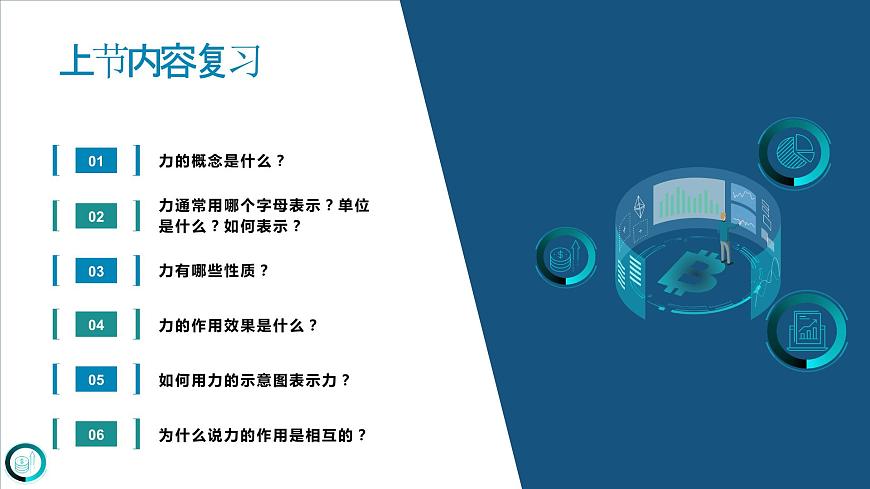 上节内容复习

01 力的概念是什么？

02 力通常用哪个字母表示？单位是什么？如何表示？

03 力有哪些性质？

04 力的作用效果是什么？

05 如何用力的示意图表示力？

06 为什么说力的作用是相互的？